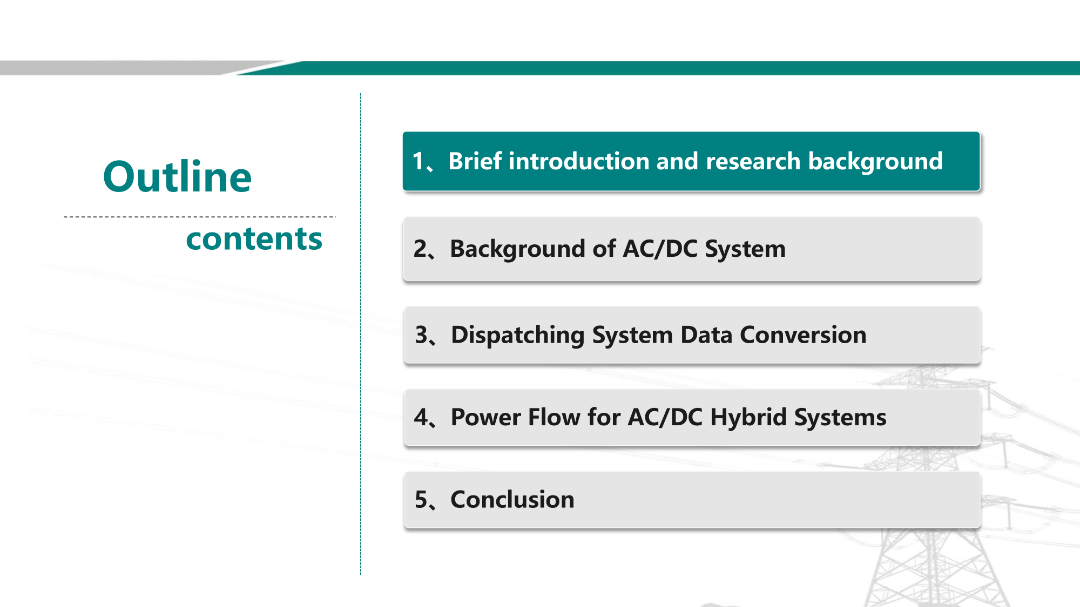 Outline

contents

1、Brief introduction and research background

2、Background of AC/DC System

3、Dispatching System Data Conversion

4、Power Flow for AC/DC Hybrid Systems

5、Conclusion